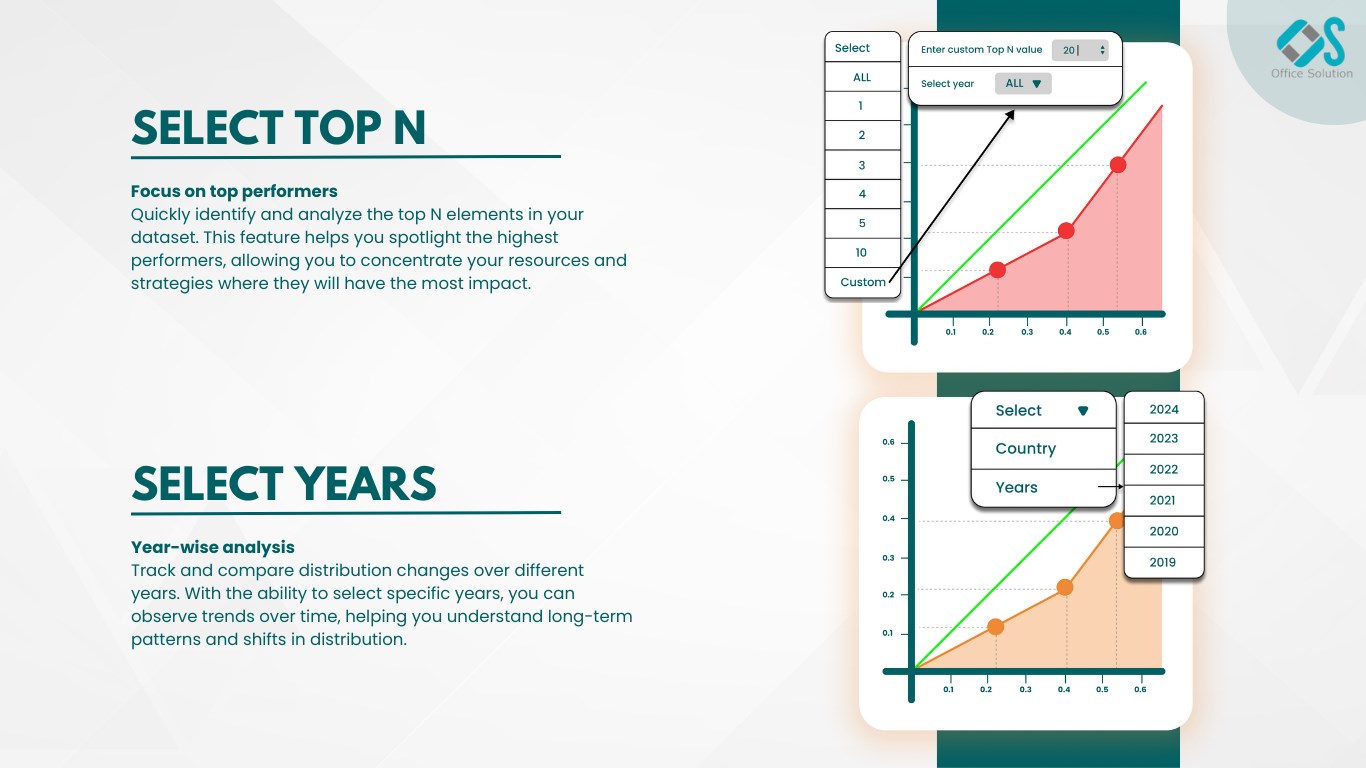 Office Solution

SELECT TOP N

Focus on top performers
Quickly identify and analyze the top N elements in your dataset. This feature helps you spotlight the highest performers, allowing you to concentrate your resources and strategies where they will have the most impact.

Select
ALL
1
2
3
4
5
10
Custom

Enter custom Top N value 20
Select year ALL

0.1 0.2 0.3 0.4 0.5 0.6

SELECT YEARS

Year-wise analysis
Track and compare distribution changes over different years. With the ability to select specific years, you can observe trends over time, helping you understand long-term patterns and shifts in distribution.

Select
Country
Years

2024
2023
2022
2021
2020
2019

0.6
0.5
0.4
0.3
0.2
0.1

0.1 0.2 0.3 0.4 0.5 0.6